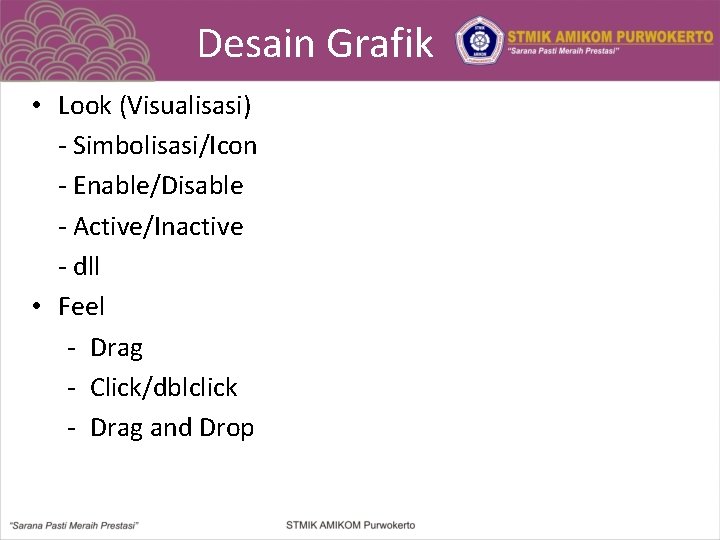 Desain Grafik

STMIK AMIKOM PURWOKERTO
"Sarana Pasti Meraih Prestasi"

• Look (Visualisasi)
- Simbolisasi/Icon
- Enable/Disable
- Active/Inactive
- dll
• Feel
- Drag
- Click/dblclick
- Drag and Drop

"Sarana Pasti Meraih Prestasi"

STMIK AMIKOM Purwokerto